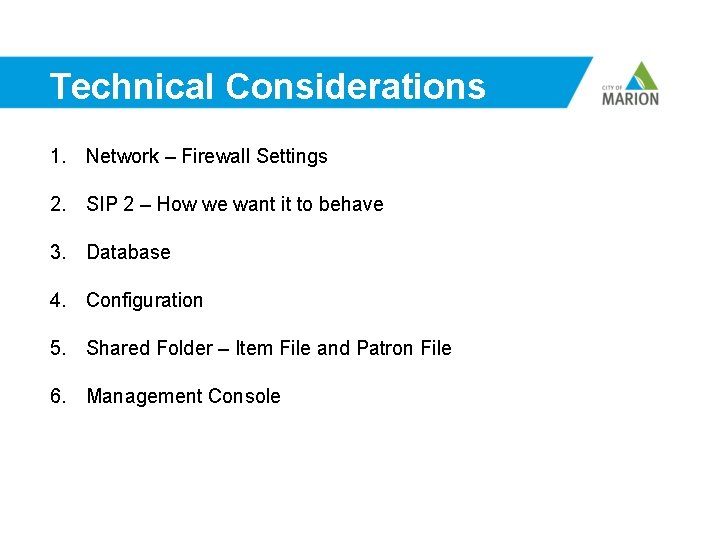 Technical Considerations

CITY OF MARION

1. Network – Firewall Settings

2. SIP 2 – How we want it to behave

3. Database

4. Configuration

5. Shared Folder – Item File and Patron File

6. Management Console